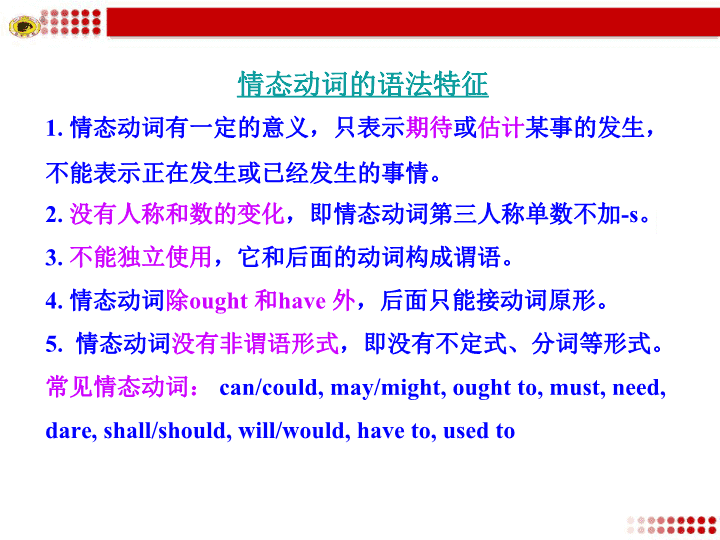 情态动词的语法特征

1. 情态动词有一定的意义，只表示期待或估计某事的发生，不能表示正在发生或已经发生的事情。

2. 没有人称和数的变化，即情态动词第三人称单数不加-s。

3. 不能独立使用，它和后面的动词构成谓语。

4. 情态动词除ought 和have 外，后面只能接动词原形。

5. 情态动词没有非谓语形式，即没有不定式、分词等形式。

常见情态动词： can/could, may/might, ought to, must, need, dare, shall/should, will/would, have to, used to